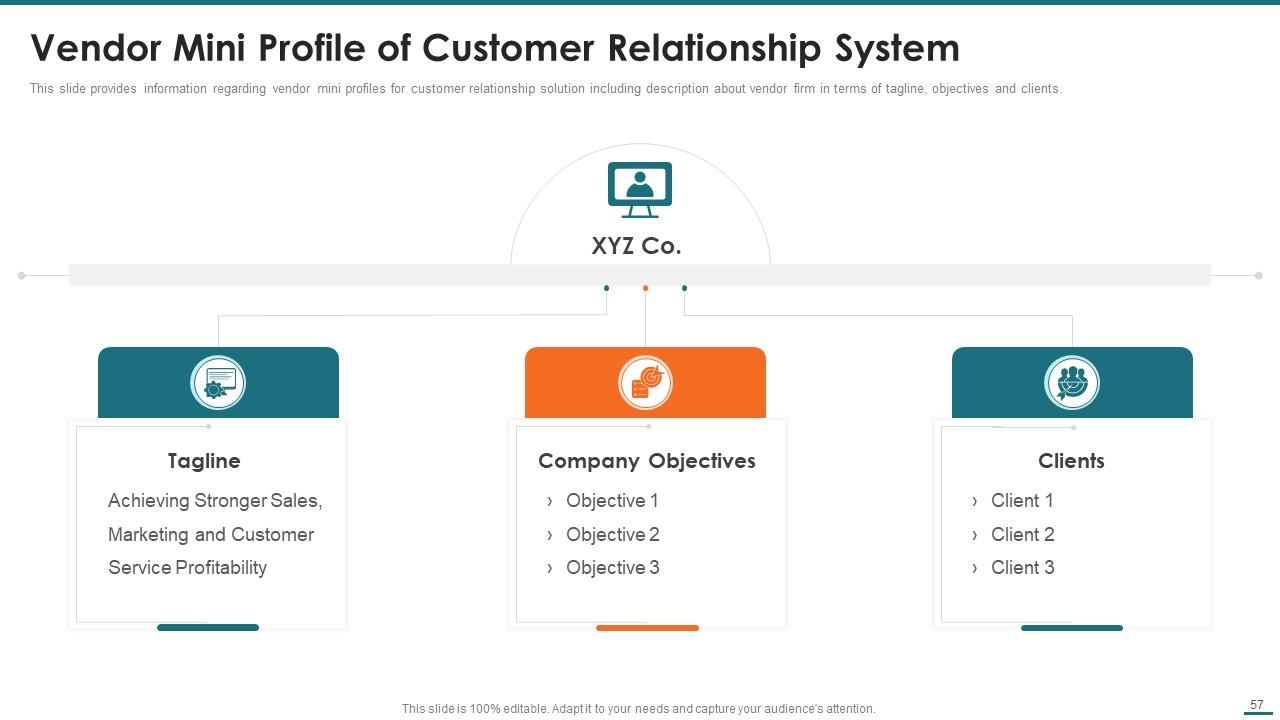 Vendor Mini Profile of Customer Relationship System

This slide provides information regarding vendor mini profiles for customer relationship solution including description about vendor firm in terms of tagline, objectives and clients.

XYZ Co.

Tagline

Achieving Stronger Sales, Marketing and Customer Service Profitability

Company Objectives

› Objective 1
› Objective 2
› Objective 3

Clients

› Client 1
› Client 2
› Client 3

This slide is 100% editable. Adapt it to your needs and capture your audience's attention.

57